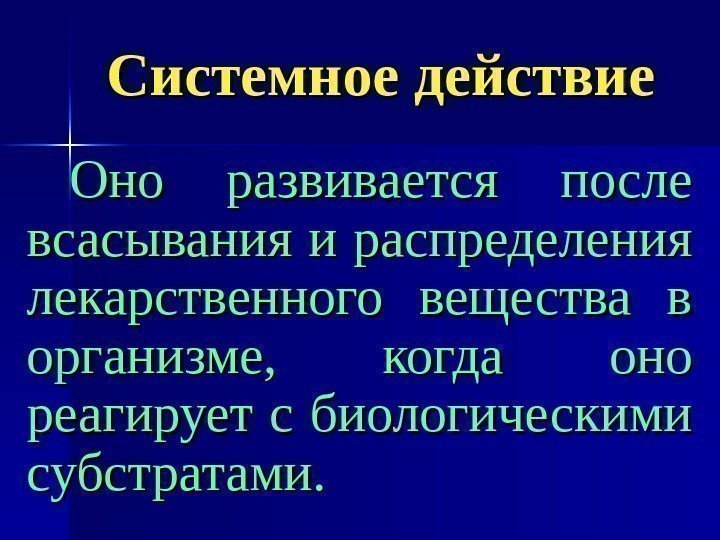 Системное действие

Оно развивается после всасывания и распределения лекарственного вещества в организме, когда оно реагирует с биологическими субстратами.